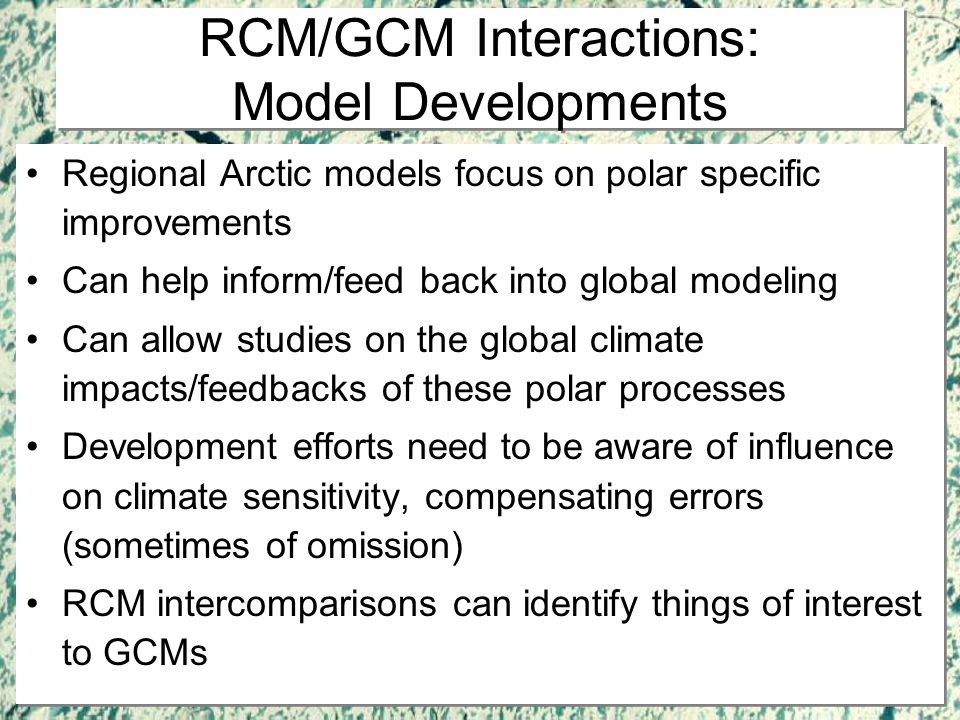 RCM/GCM Interactions:
Model Developments

• Regional Arctic models focus on polar specific improvements
• Can help inform/feed back into global modeling
• Can allow studies on the global climate impacts/feedbacks of these polar processes
• Development efforts need to be aware of influence on climate sensitivity, compensating errors (sometimes of omission)
• RCM intercomparisons can identify things of interest to GCMs